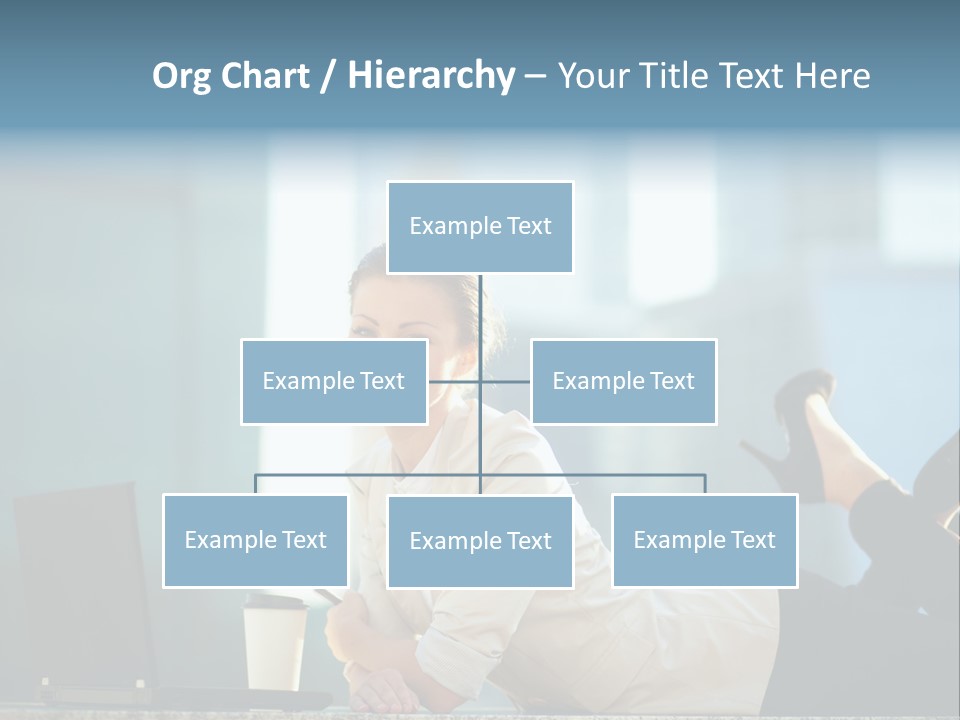 Org Chart / Hierarchy – Your Title Text Here

Example Text

Example Text

Example Text

Example Text

Example Text

Example Text